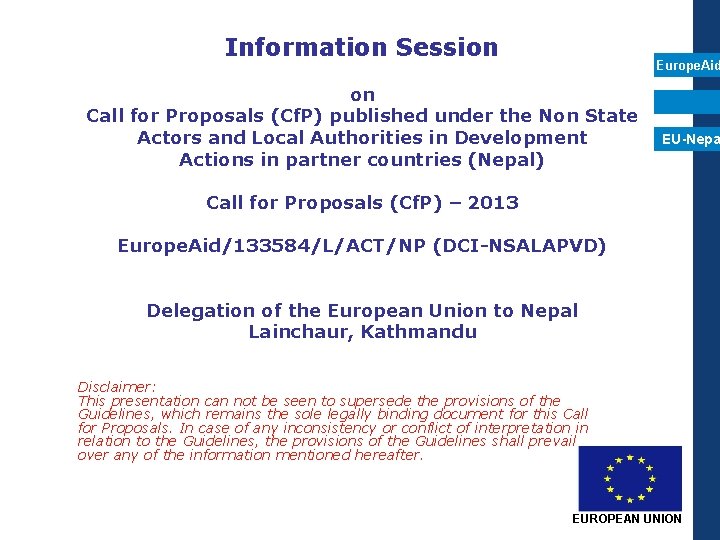 Information Session

on
Call for Proposals (CfP) published under the Non State Actors and Local Authorities in Development Actions in partner countries (Nepal)

Call for Proposals (CfP) – 2013

EuropeAid/133584/L/ACT/NP (DCI-NSALAPVD)

Delegation of the European Union to Nepal
Lainchaur, Kathmandu

Disclaimer:
This presentation can not be seen to supersede the provisions of the Guidelines, which remains the sole legally binding document for this Call for Proposals. In case of any inconsistency or conflict of interpretation in relation to the Guidelines, the provisions of the Guidelines shall prevail over any of the information mentioned hereafter.

EuropeAid

EU-Nepa

EUROPEAN UNION